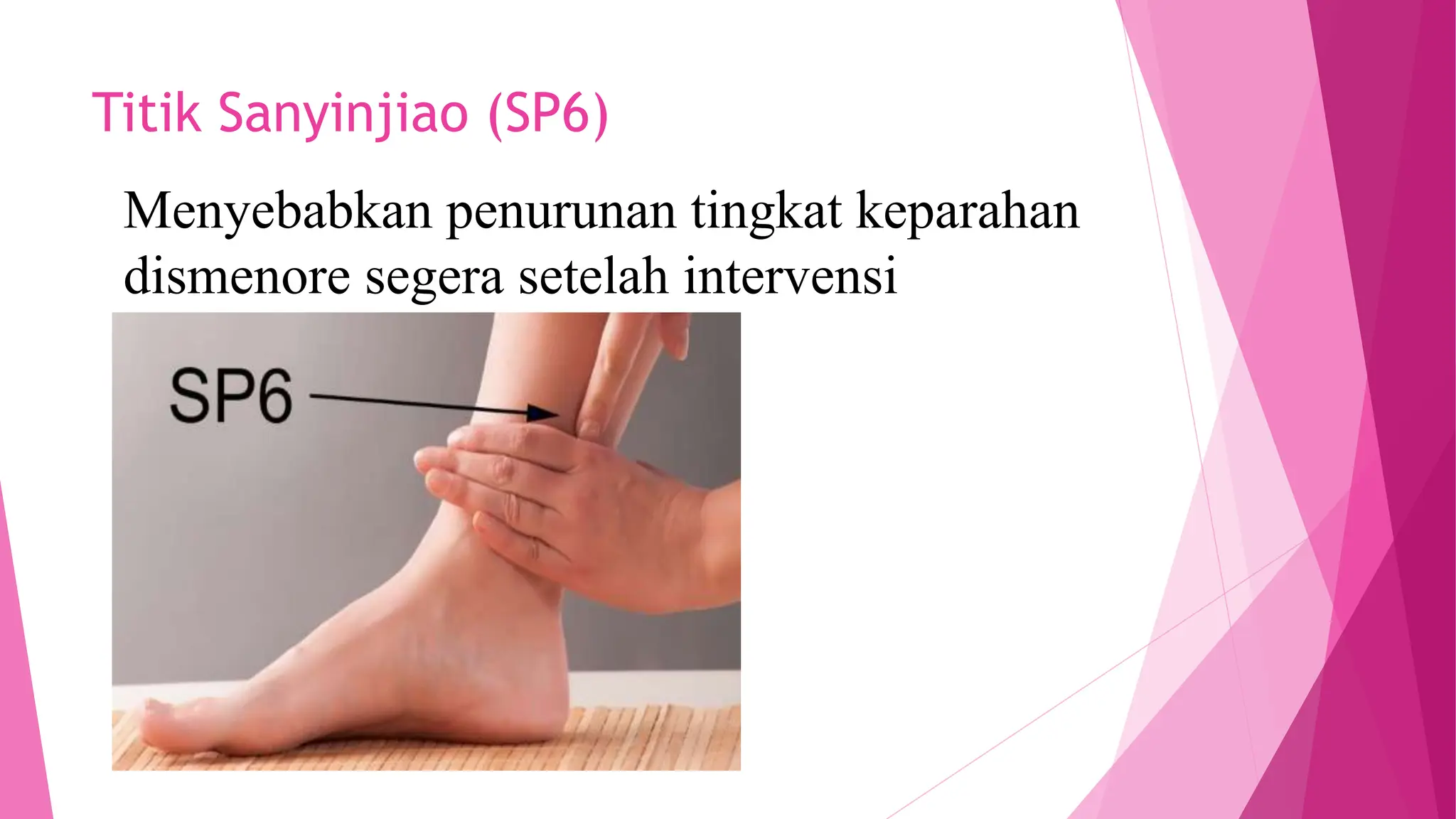 Titik Sanyinjiao (SP6)

Menyebabkan penurunan tingkat keparahan dismenore segera setelah intervensi

SP6